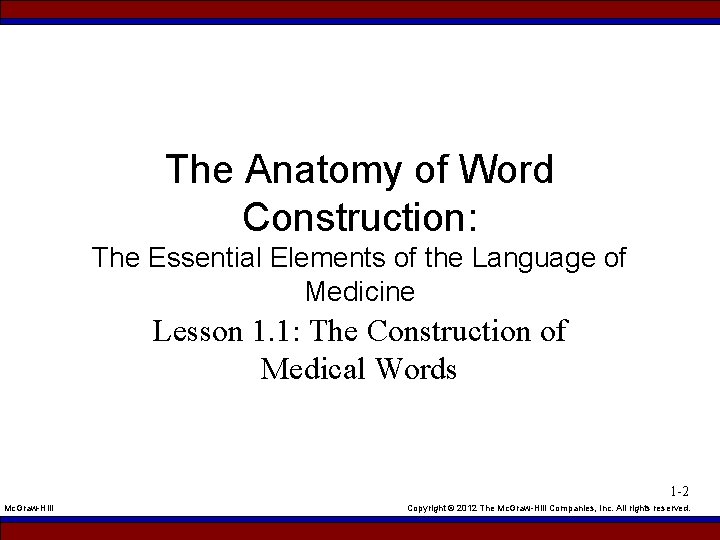 The Anatomy of Word Construction:

The Essential Elements of the Language of Medicine

Lesson 1.1: The Construction of Medical Words

1-2

McGraw-Hill

Copyright © 2012 The McGraw-Hill Companies, Inc. All rights reserved.